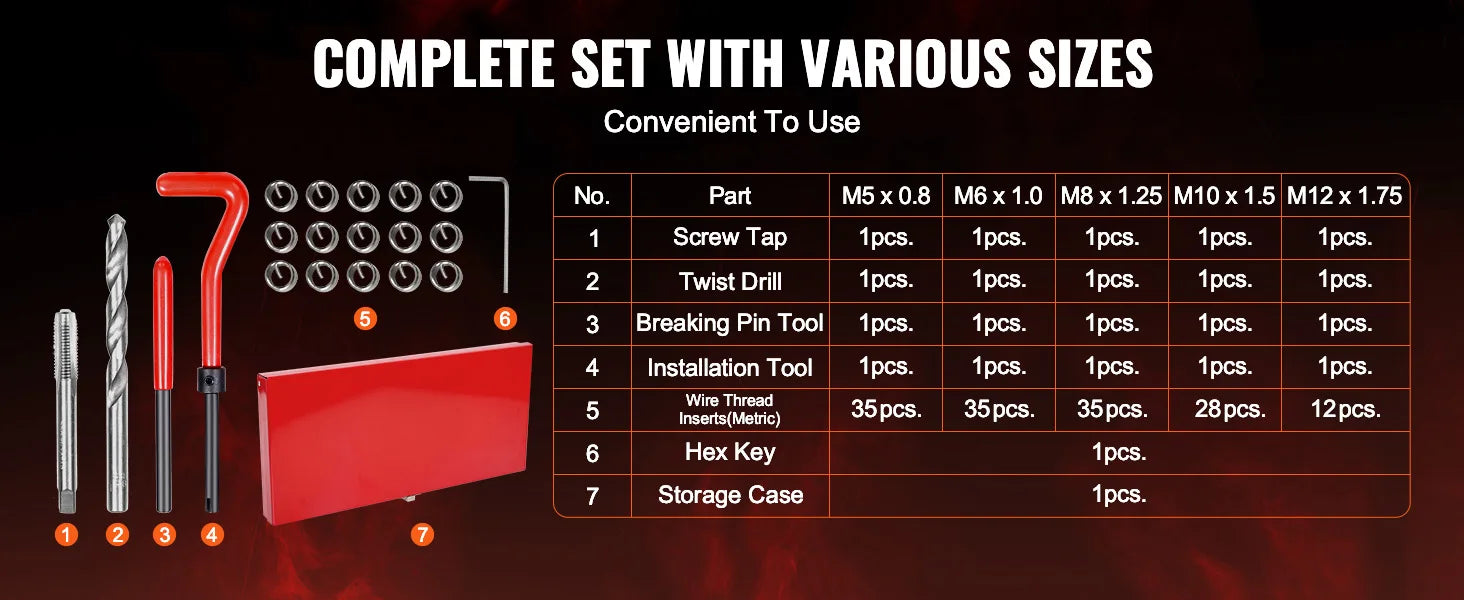 COMPLETE SET WITH VARIOUS SIZES

Convenient To Use

5 6

1 2 3 4 7

| No. | Part | M5 x 0.8 | M6 x 1.0 | M8 x 1.25 | M10 x 1.5 | M12 x 1.75 |
|---|---|---|---|---|---|---|
| 1 | Screw Tap | 1pcs. | 1pcs. | 1pcs. | 1pcs. | 1pcs. |
| 2 | Twist Drill | 1pcs. | 1pcs. | 1pcs. | 1pcs. | 1pcs. |
| 3 | Breaking Pin Tool | 1pcs. | 1pcs. | 1pcs. | 1pcs. | 1pcs. |
| 4 | Installation Tool | 1pcs. | 1pcs. | 1pcs. | 1pcs. | 1pcs. |
| 5 | Wire Thread Inserts(Metric) | 35pcs. | 35pcs. | 35pcs. | 28pcs. | 12pcs. |
| 6 | Hex Key | 1pcs. | | | | |
| 7 | Storage Case | 1pcs. | | | | |